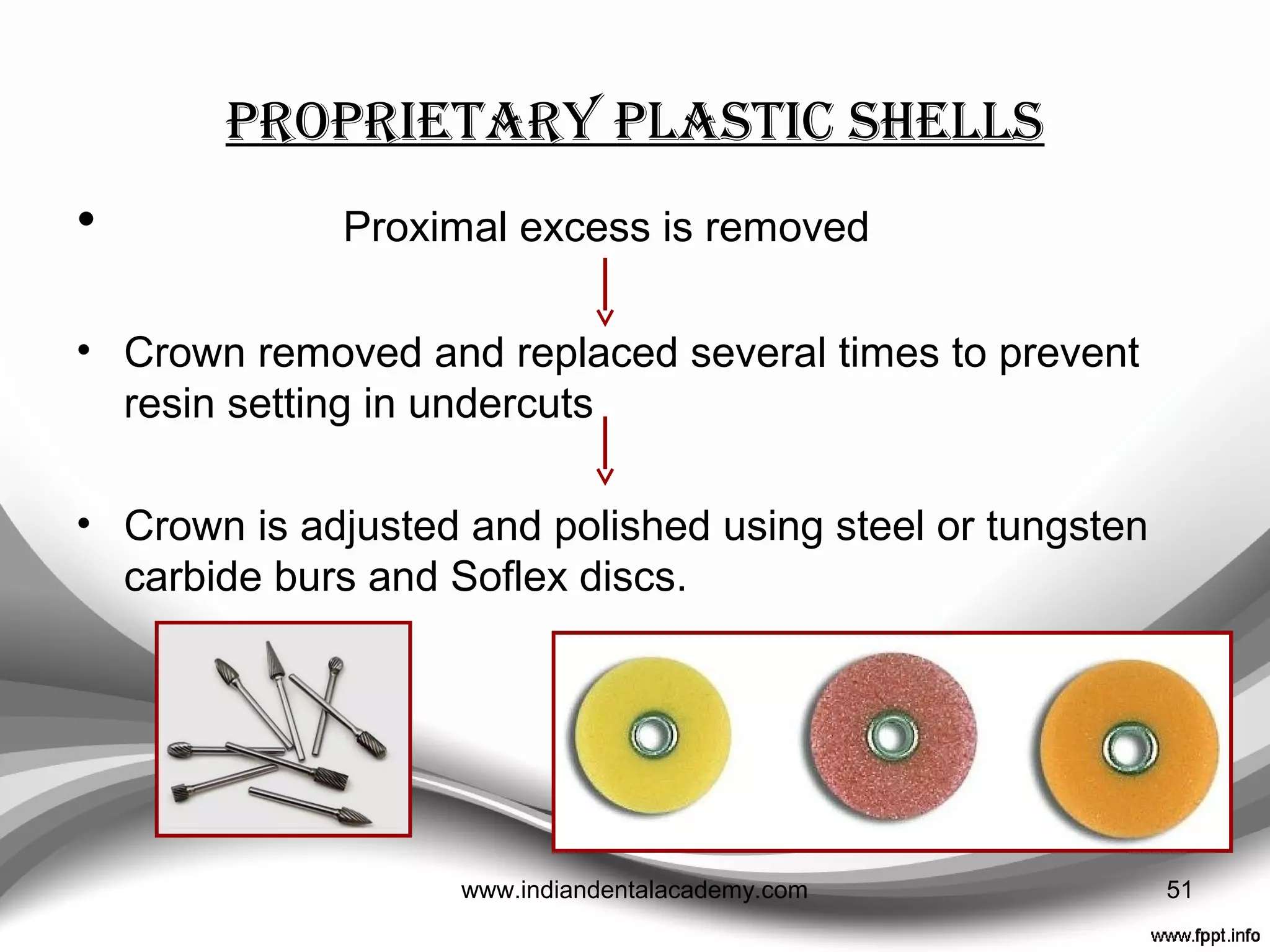 PROPRIETARY PLASTIC SHELLS

• Proximal excess is removed

• Crown removed and replaced several times to prevent resin setting in undercuts

• Crown is adjusted and polished using steel or tungsten carbide burs and Soflex discs.

www.indiandentalacademy.com

51

www.fppt.info